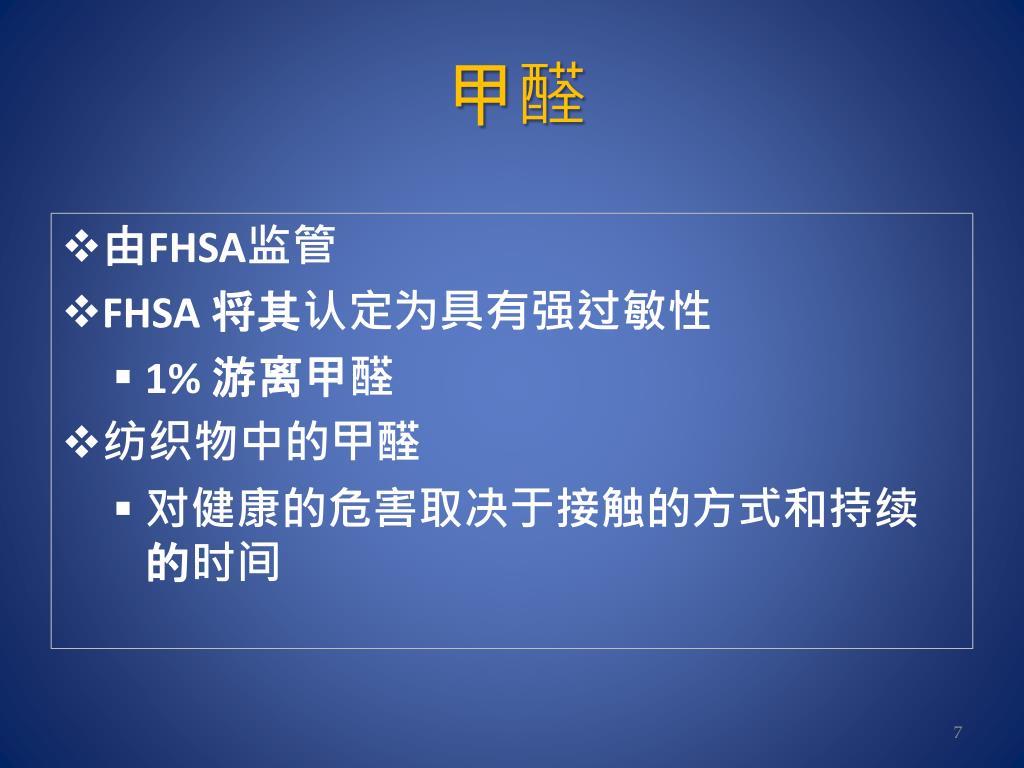 甲醛

❖由FHSA监管
❖FHSA 将其认定为具有强过敏性
▪ 1% 游离甲醛
❖纺织物中的甲醛
▪ 对健康的危害取决于接触的方式和持续的时间

7